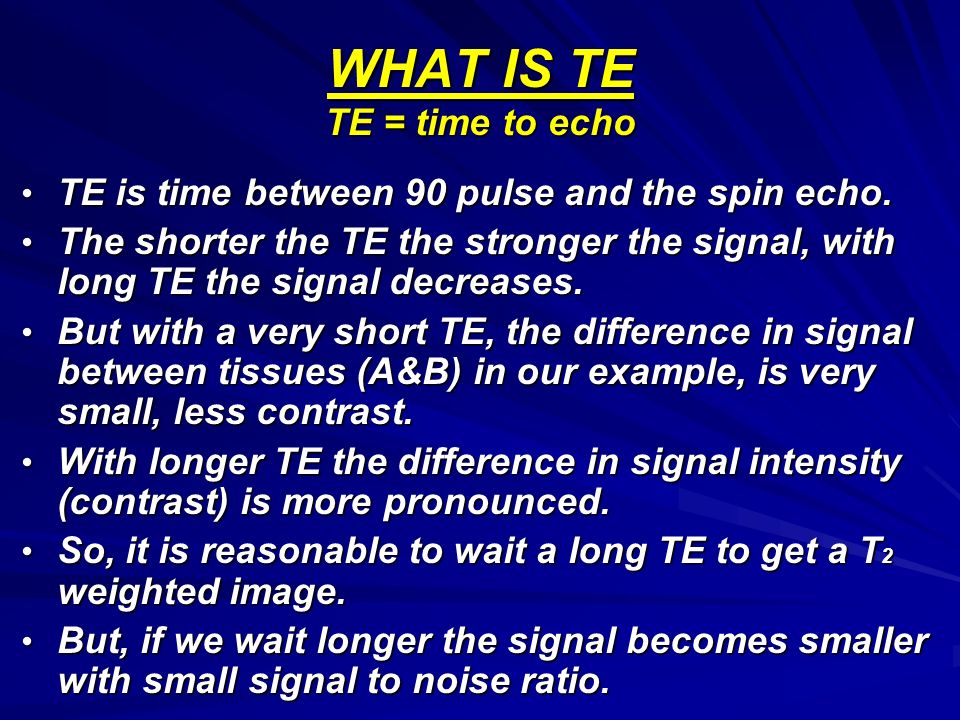 WHAT IS TE
TE = time to echo

• TE is time between 90 pulse and the spin echo.
• The shorter the TE the stronger the signal, with long TE the signal decreases.
• But with a very short TE, the difference in signal between tissues (A&B) in our example, is very small, less contrast.
• With longer TE the difference in signal intensity (contrast) is more pronounced.
• So, it is reasonable to wait a long TE to get a $T_2$ weighted image.
• But, if we wait longer the signal becomes smaller with small signal to noise ratio.